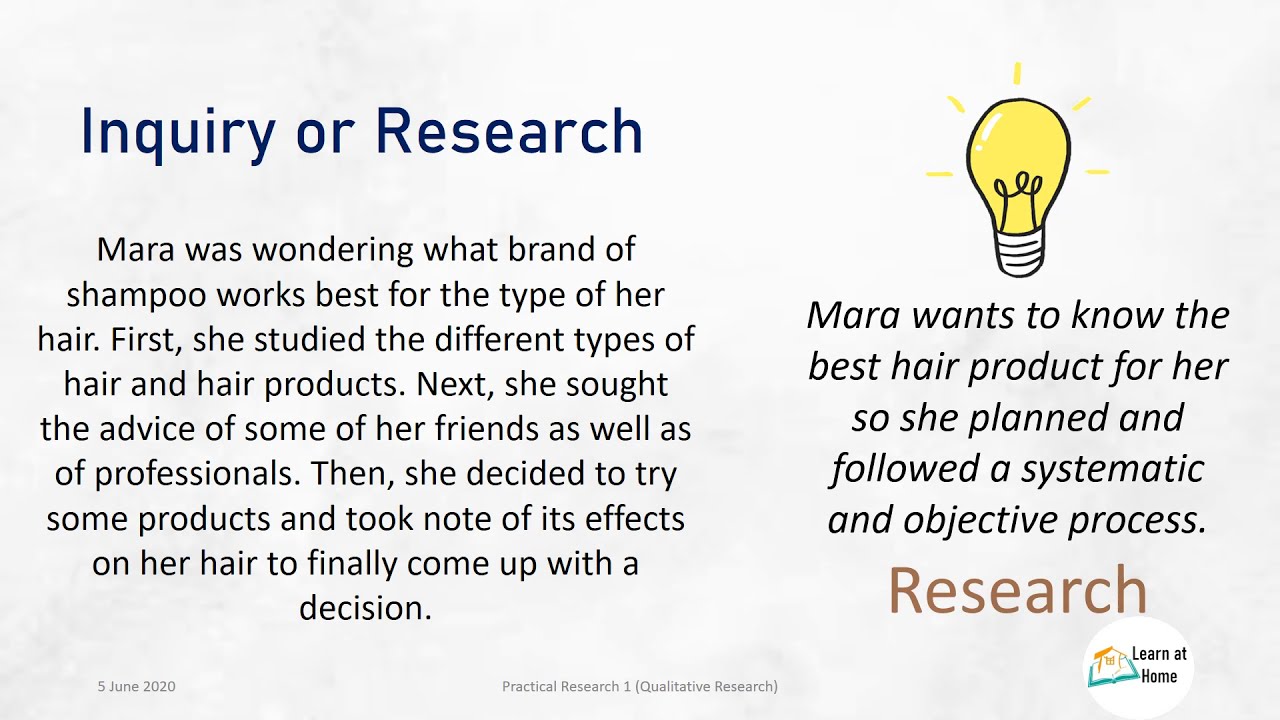 Inquiry or Research

Mara was wondering what brand of shampoo works best for the type of her hair. First, she studied the different types of hair and hair products. Next, she sought the advice of some of her friends as well as of professionals. Then, she decided to try some products and took note of its effects on her hair to finally come up with a decision.

Mara wants to know the best hair product for her so she planned and followed a systematic and objective process.

Research

Learn at Home

5 June 2020

Practical Research 1 (Qualitative Research)